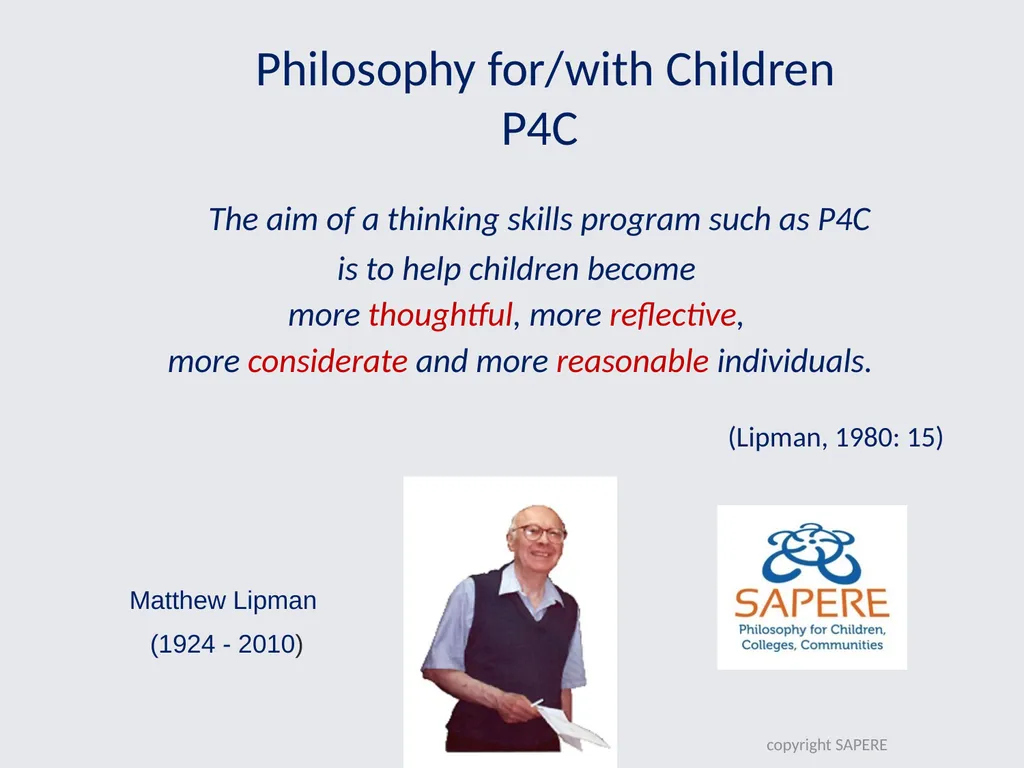 Philosophy for/with Children
P4C

The aim of a thinking skills program such as P4C is to help children become more thoughtful, more reflective, more considerate and more reasonable individuals.

(Lipman, 1980: 15)

Matthew Lipman
(1924 - 2010)

SAPERE
Philosophy for Children, Colleges, Communities

copyright SAPERE